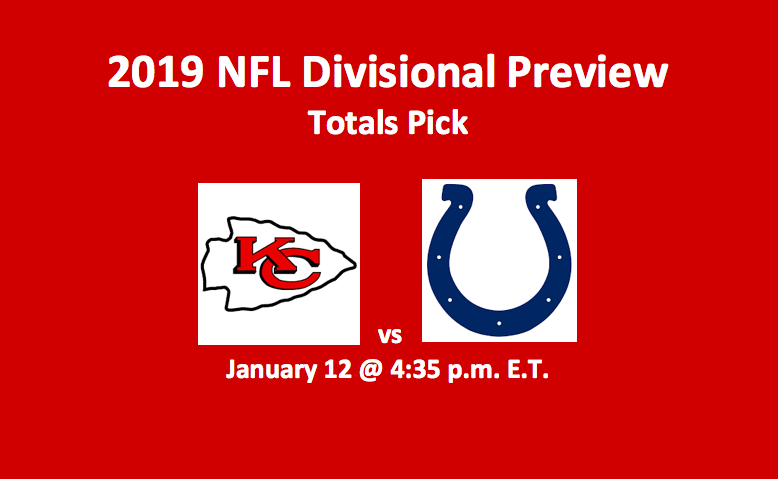 2019 NFL Divisional Preview
Totals Pick

KC

vs

January 12 @ 4:35 p.m. E.T.